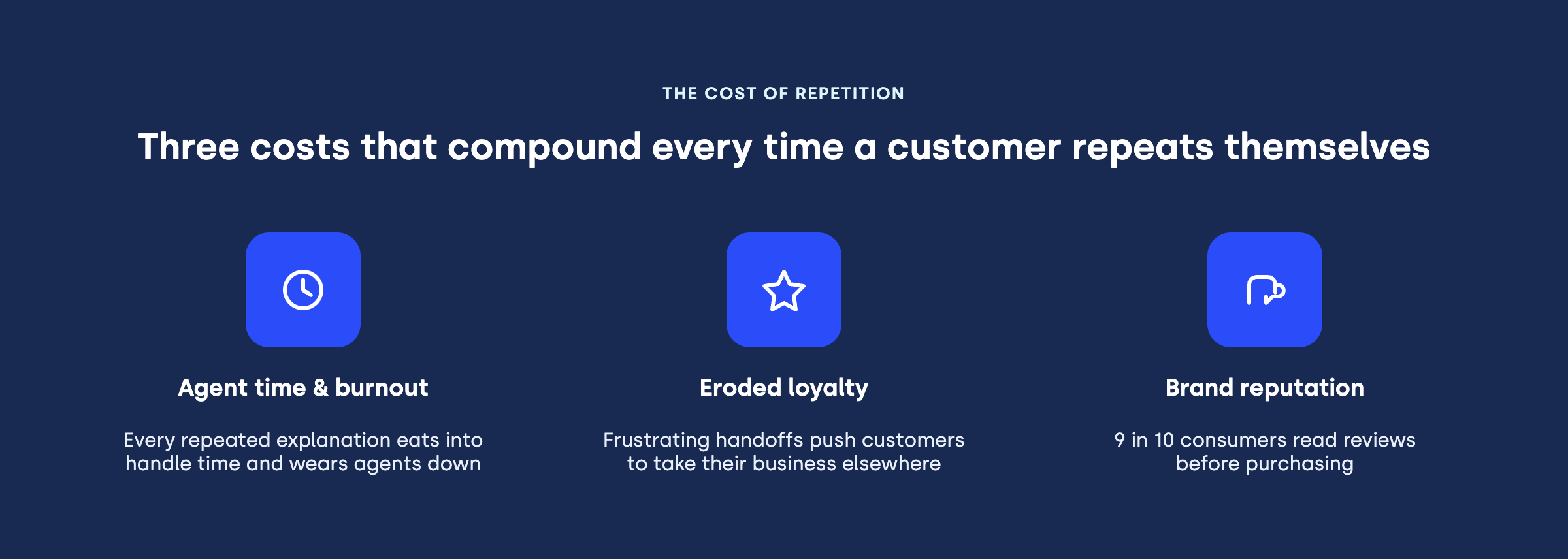 THE COST OF REPETITION

Three costs that compound every time a customer repeats themselves

Agent time & burnout

Every repeated explanation eats into handle time and wears agents down

Eroded loyalty

Frustrating handoffs push customers to take their business elsewhere

Brand reputation

9 in 10 consumers read reviews before purchasing